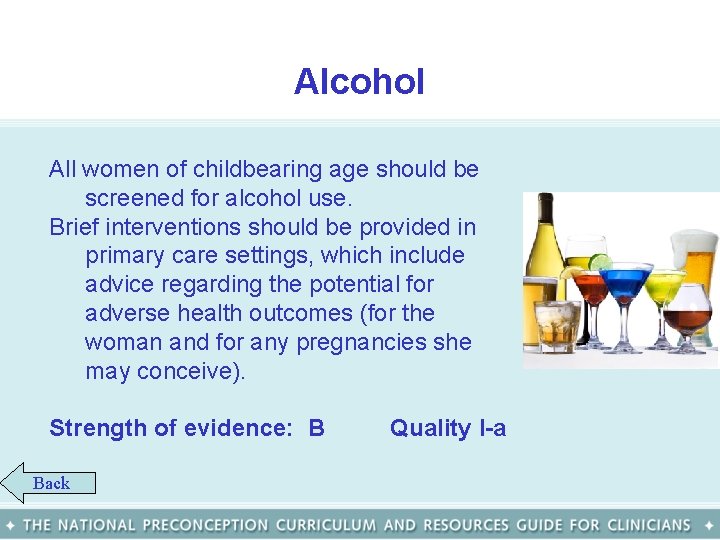 Alcohol

All women of childbearing age should be screened for alcohol use.

Brief interventions should be provided in primary care settings, which include advice regarding the potential for adverse health outcomes (for the woman and for any pregnancies she may conceive).

Strength of evidence: B Quality I-a

Back

✦ THE NATIONAL PRECONCEPTION CURRICULUM AND RESOURCES GUIDE FOR CLINICIANS ✦